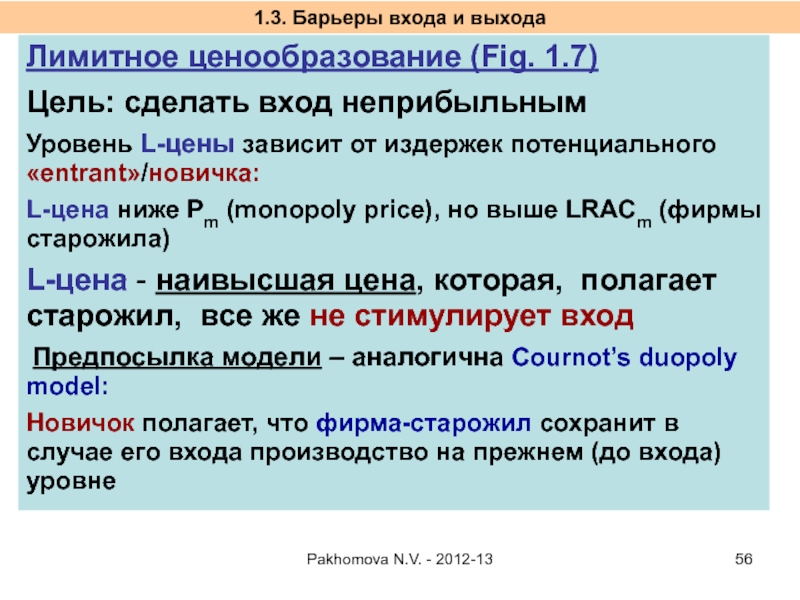 1.3. Барьеры входа и выхода

Лимитное ценообразование (Fig. 1.7)

Цель: сделать вход неприбыльным

Уровень L-цены зависит от издержек потенциального «entrant»/новичка:

L-цена ниже $P_m$ (monopoly price), но выше $LRAC_m$ (фирмы старожила)

L-цена - наивысшая цена, которая, полагает старожил, все же не стимулирует вход

Предпосылка модели – аналогична Cournot's duopoly model:

Новичок полагает, что фирма-старожил сохранит в случае его входа производство на прежнем (до входа) уровне

Pakhomova N.V. - 2012-13

56